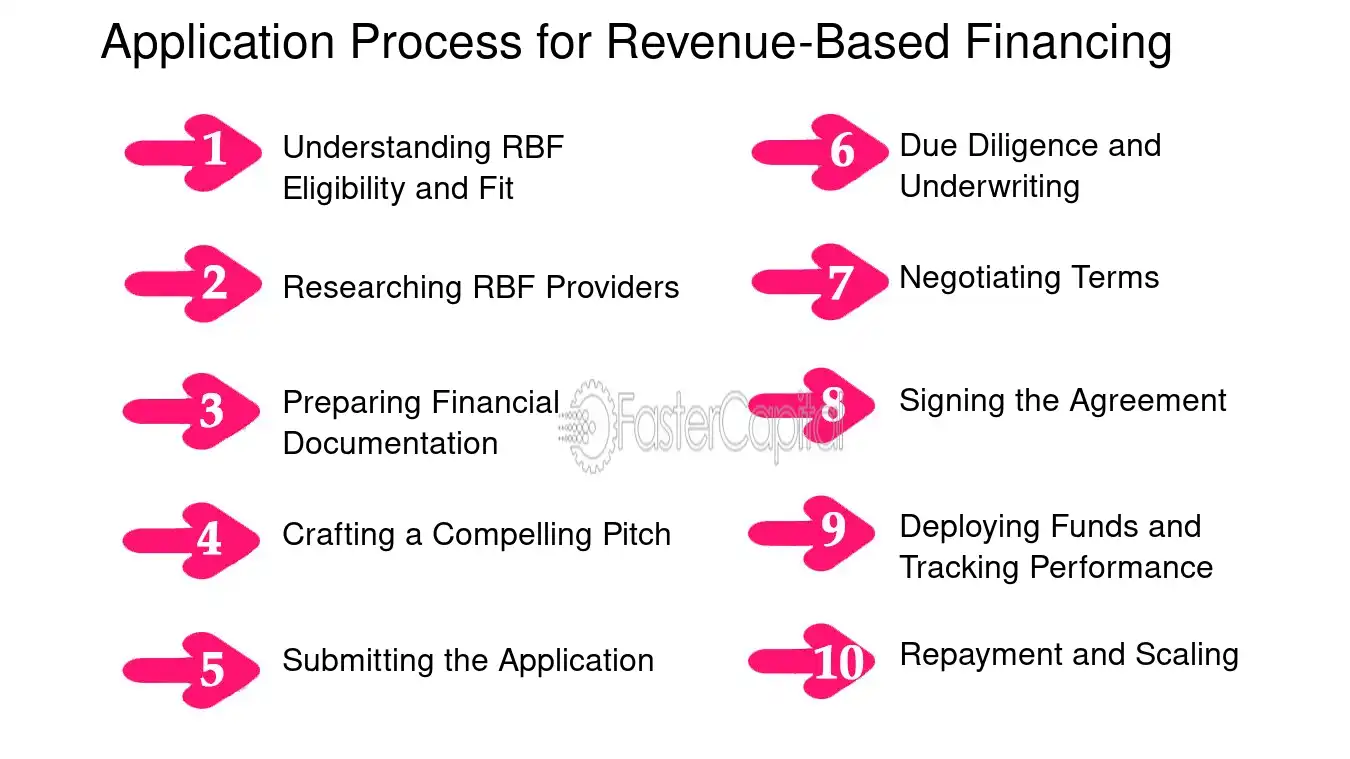 Application Process for Revenue-Based Financing

1 Understanding RBF Eligibility and Fit

2 Researching RBF Providers

3 Preparing Financial Documentation

4 Crafting a Compelling Pitch

5 Submitting the Application

6 Due Diligence and Underwriting

7 Negotiating Terms

8 Signing the Agreement

9 Deploying Funds and Tracking Performance

10 Repayment and Scaling

FasterCapital